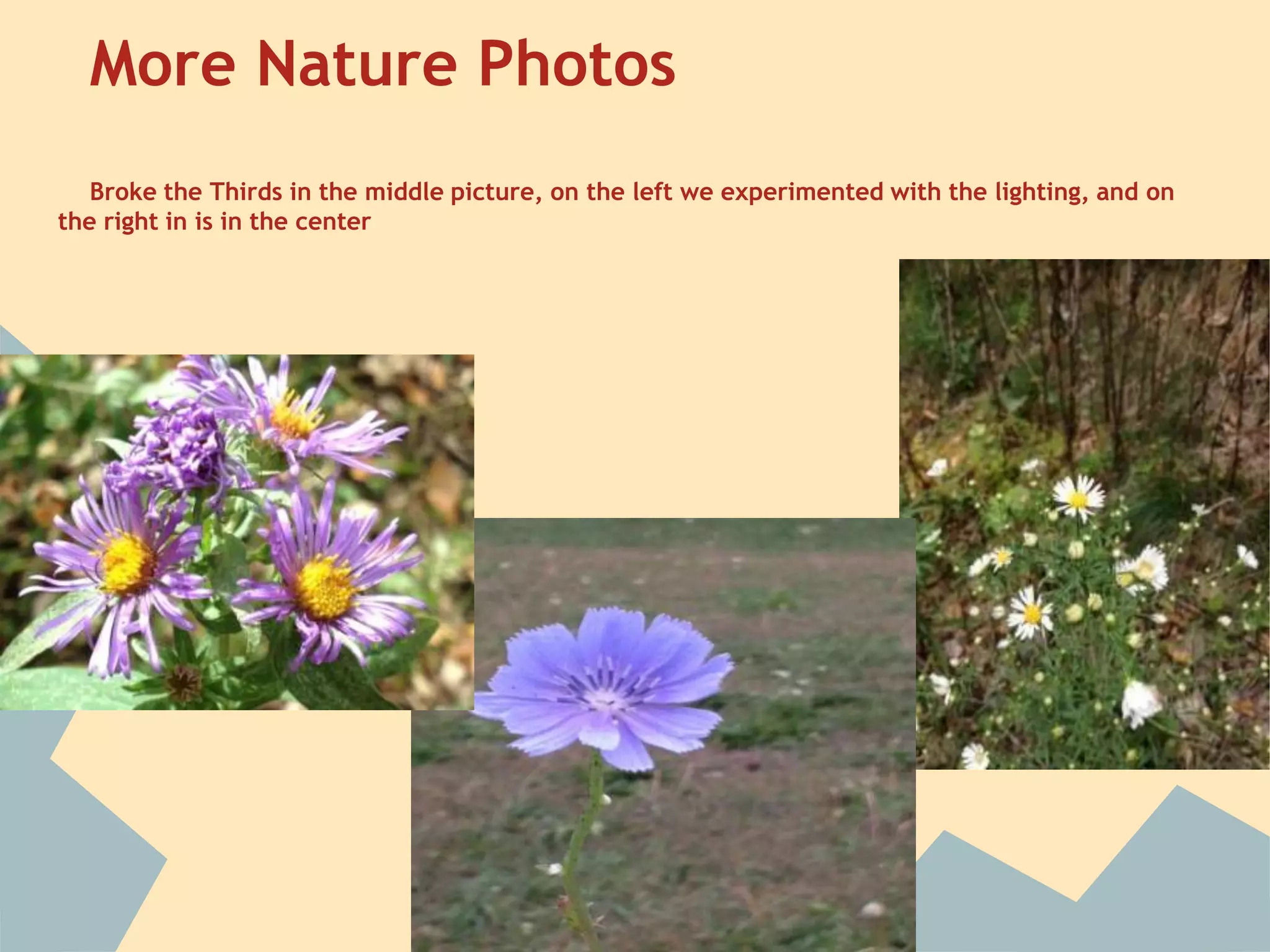 More Nature Photos

Broke the Thirds in the middle picture, on the left we experimented with the lighting, and on the right in is in the center